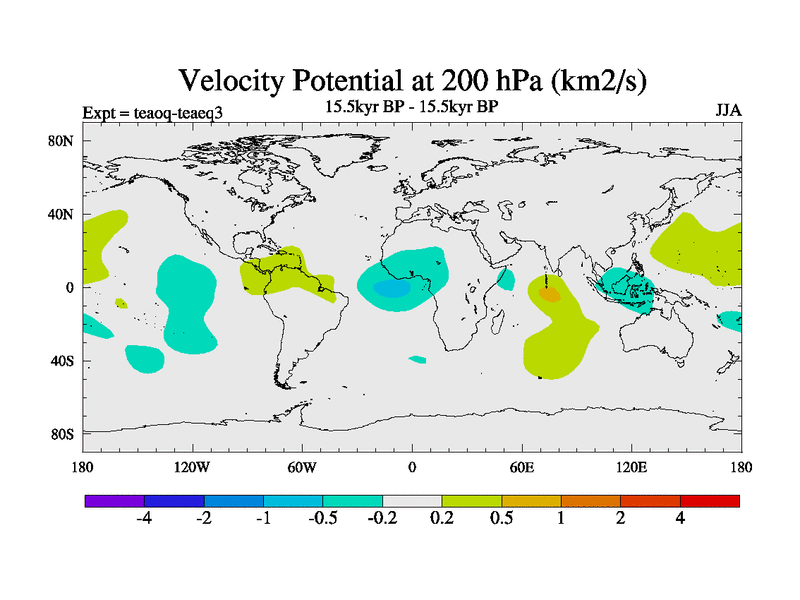 Velocity Potential at 200 hPa (km2/s)

Expt = teaoq-teaeq3

15.5kyr BP - 15.5kyr BP

JJA

80N

40N

0

40S

80S

180

120W

60W

0

60E

120E

180

-4 -2 -1 -0.5 -0.2 0.2 0.5 1 2 4